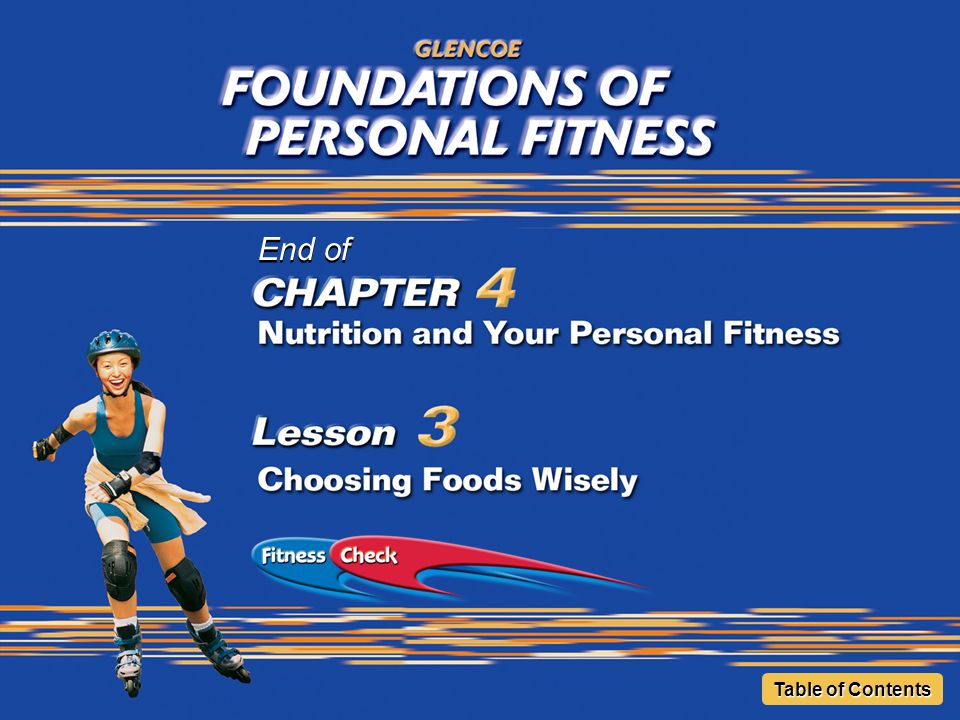 GLENCOE
FOUNDATIONS OF PERSONAL FITNESS

End of
CHAPTER 4
Nutrition and Your Personal Fitness

Lesson 3
Choosing Foods Wisely

Fitness Check

Table of Contents